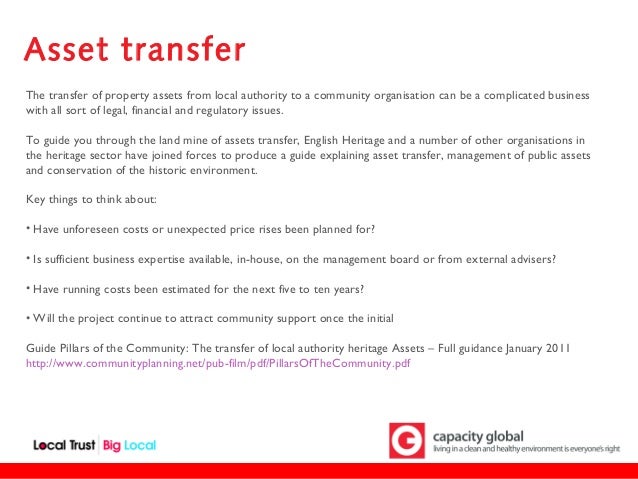 Asset transfer

The transfer of property assets from local authority to a community organisation can be a complicated business with all sort of legal, financial and regulatory issues.

To guide you through the land mine of assets transfer, English Heritage and a number of other organisations in the heritage sector have joined forces to produce a guide explaining asset transfer, management of public assets and conservation of the historic environment.

Key things to think about:

• Have unforeseen costs or unexpected price rises been planned for?

• Is sufficient business expertise available, in-house, on the management board or from external advisers?

• Have running costs been estimated for the next five to ten years?

• Will the project continue to attract community support once the initial

Guide Pillars of the Community: The transfer of local authority heritage Assets – Full guidance January 2011
http://www.communityplanning.net/pub-film/pdf/PillarsOfTheCommunity.pdf

Local Trust | Big Local

capacity global
living in a clean and healthy environment is everyone's right